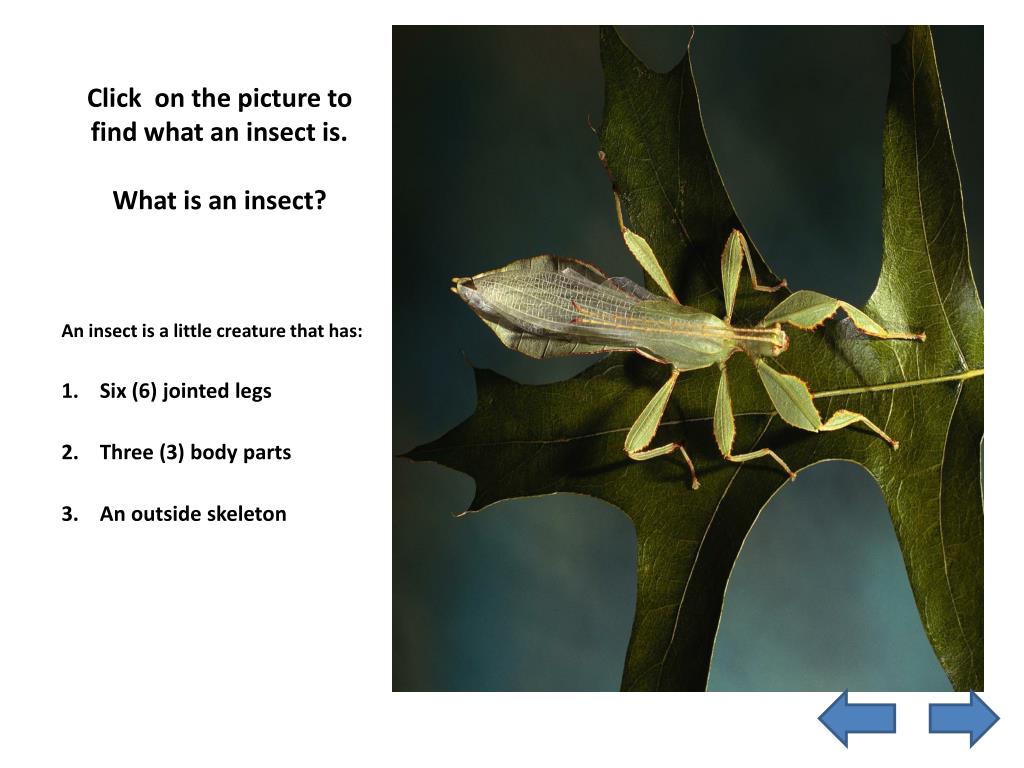 Click on the picture to find what an insect is.

What is an insect?

An insect is a little creature that has:

1. Six (6) jointed legs

2. Three (3) body parts

3. An outside skeleton